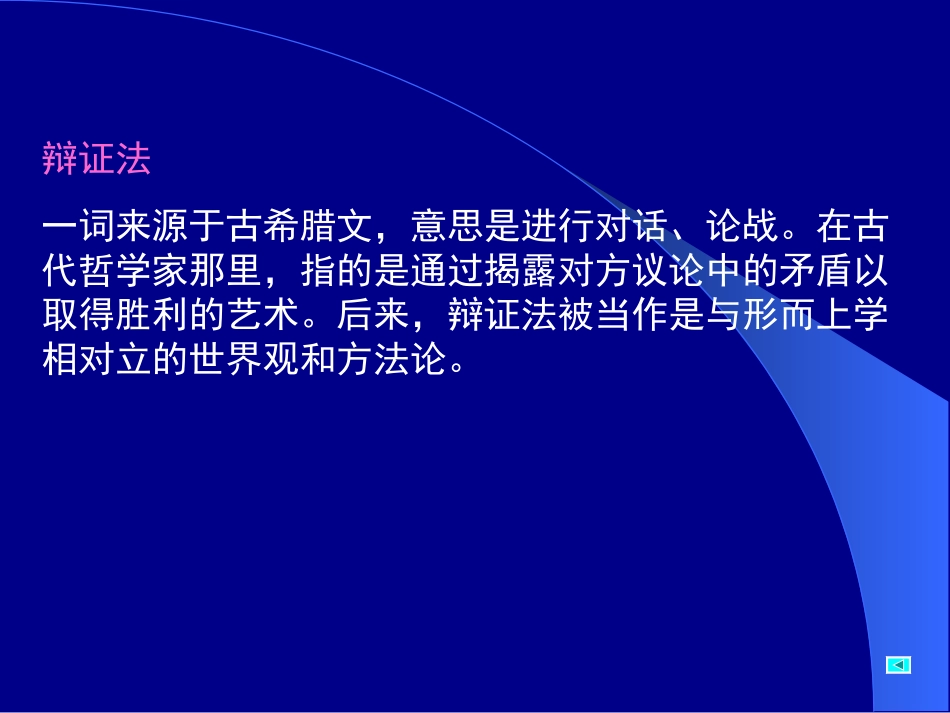 辩证法

一词来源于古希腊文，意思是进行对话、论战。在古代哲学家那里，指的是通过揭露对方议论中的矛盾以取得胜利的艺术。后来，辩证法被当作是与形而上学相对立的世界观和方法论。